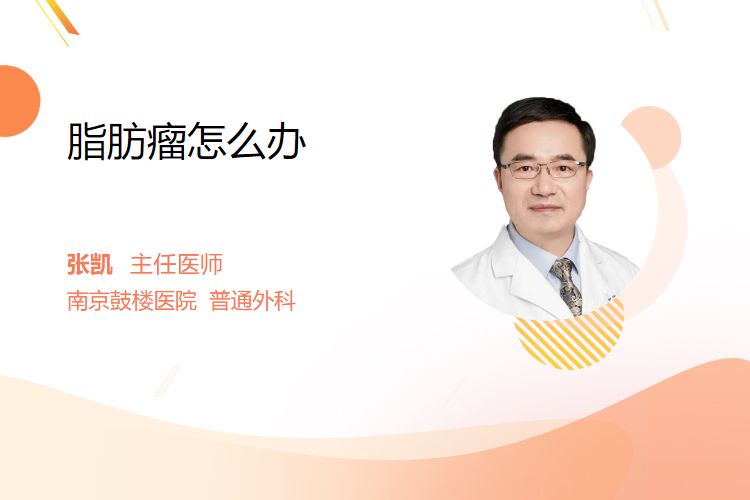 脂肪瘤怎么办

张凯 主任医师
南京鼓楼医院 普通外科